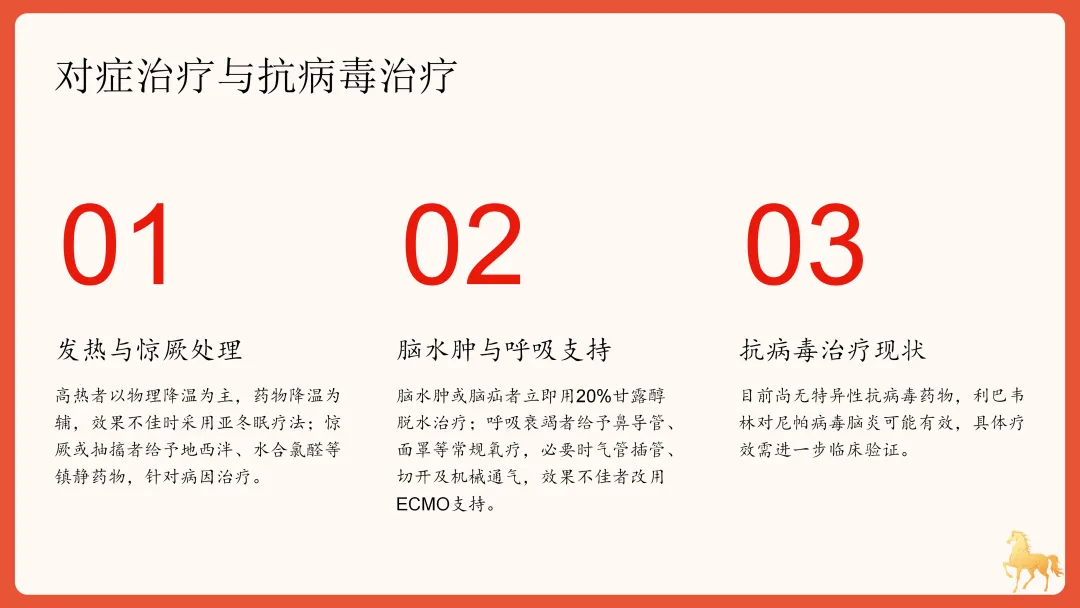 对症治疗与抗病毒治疗

01

发热与惊厥处理

高热者以物理降温为主，药物降温为辅，效果不佳时采用亚冬眠疗法；惊厥或抽搐者给予地西泮、水合氯醛等镇静药物，针对病因治疗。

02

脑水肿与呼吸支持

脑水肿或脑疝者立即用20%甘露醇脱水治疗；呼吸衰竭者给予鼻导管、面罩等常规氧疗，必要时气管插管、切开及机械通气，效果不佳者改用ECMO支持。

03

抗病毒治疗现状

目前尚无特异性抗病毒药物，利巴韦林对尼帕病毒脑炎可能有效，具体疗效需进一步临床验证。